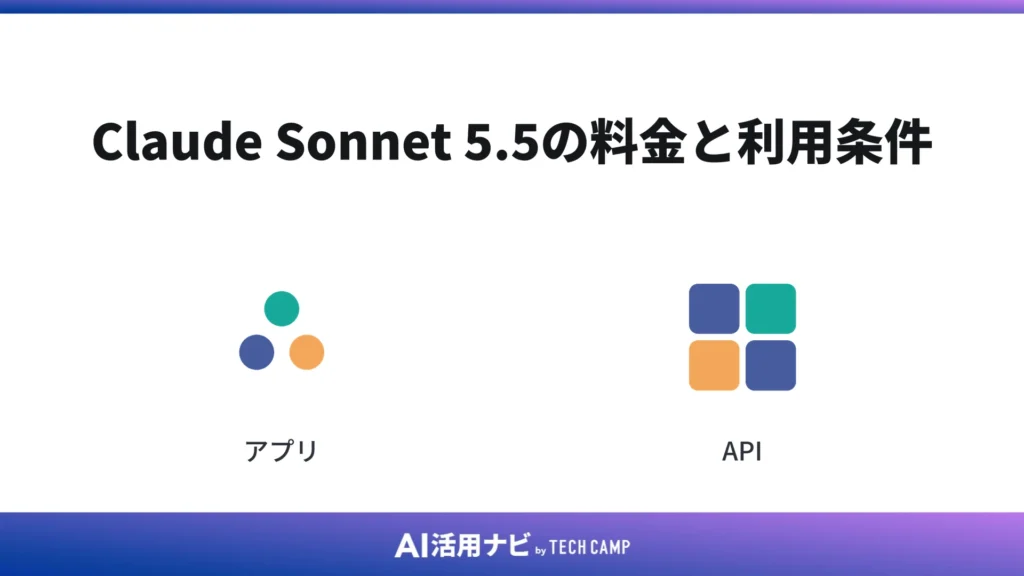 Claude Sonnet 5.5の料金と利用条件

アプリ

API

AI活用ナビ by TECH CAMP